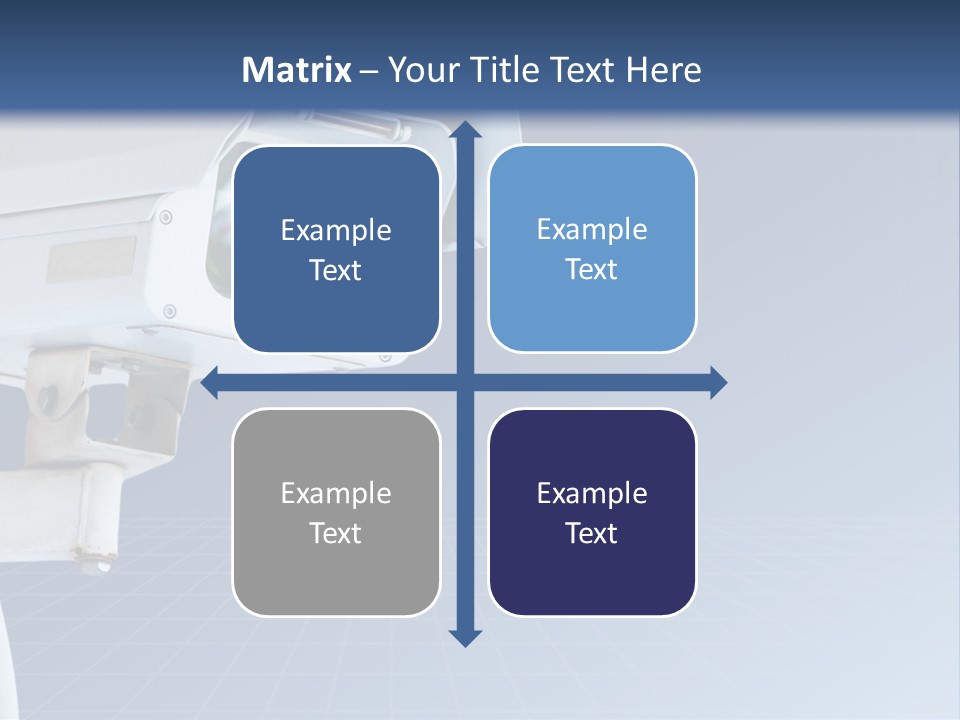 Matrix – Your Title Text Here

Example Text

Example Text

Example Text

Example Text